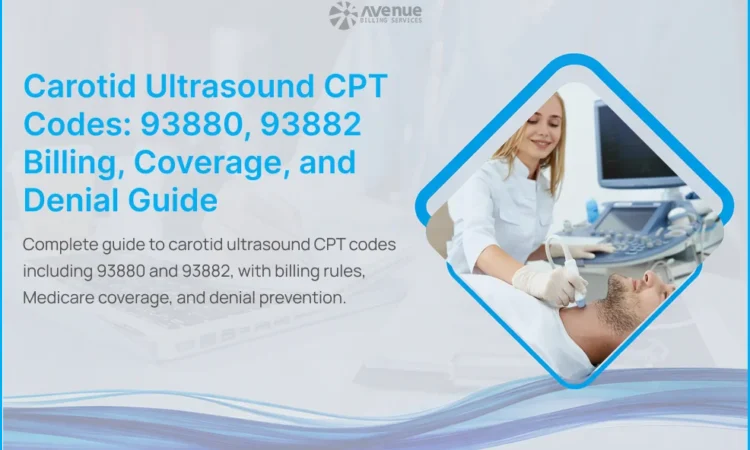 Avenue
BILLING SERVICES

Carotid Ultrasound CPT Codes: 93880, 93882 Billing, Coverage, and Denial Guide

Complete guide to carotid ultrasound CPT codes including 93880 and 93882, with billing rules, Medicare coverage, and denial prevention.